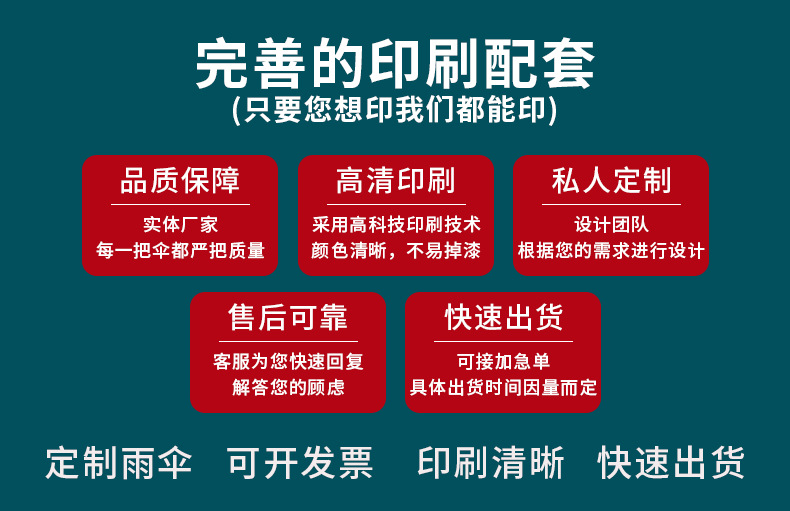 完善的印刷配套
(只要您想印我们都能印)

品质保障
实体厂家
每一把伞都严把质量

高清印刷
采用高科技印刷技术
颜色清晰，不易掉漆

私人定制
设计团队
根据您的需求进行设计

售后可靠
客服为您快速回复
解答您的顾虑

快速出货
可接加急单
具体出货时间因量而定

定制雨伞 可开发票 印刷清晰 快速出货